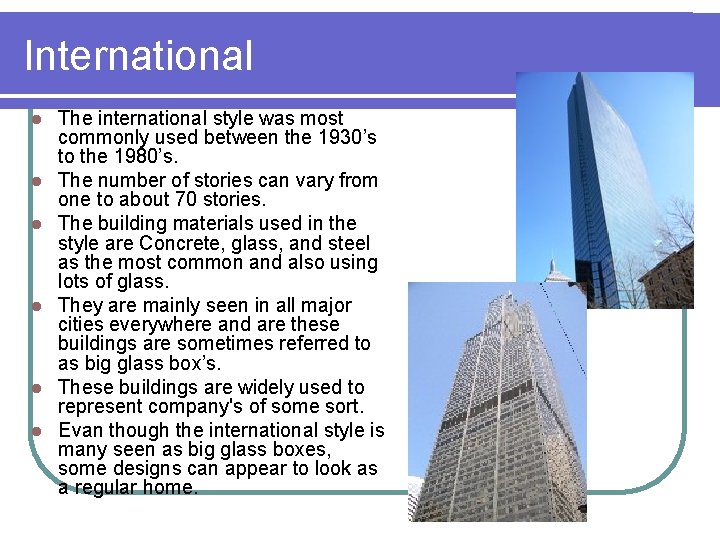 International

- The international style was most commonly used between the 1930's to the 1980's.
- The number of stories can vary from one to about 70 stories.
- The building materials used in the style are Concrete, glass, and steel as the most common and also using lots of glass.
- They are mainly seen in all major cities everywhere and are these buildings are sometimes referred to as big glass box's.
- These buildings are widely used to represent company's of some sort.
- Evan though the international style is many seen as big glass boxes, some designs can appear to look as a regular home.